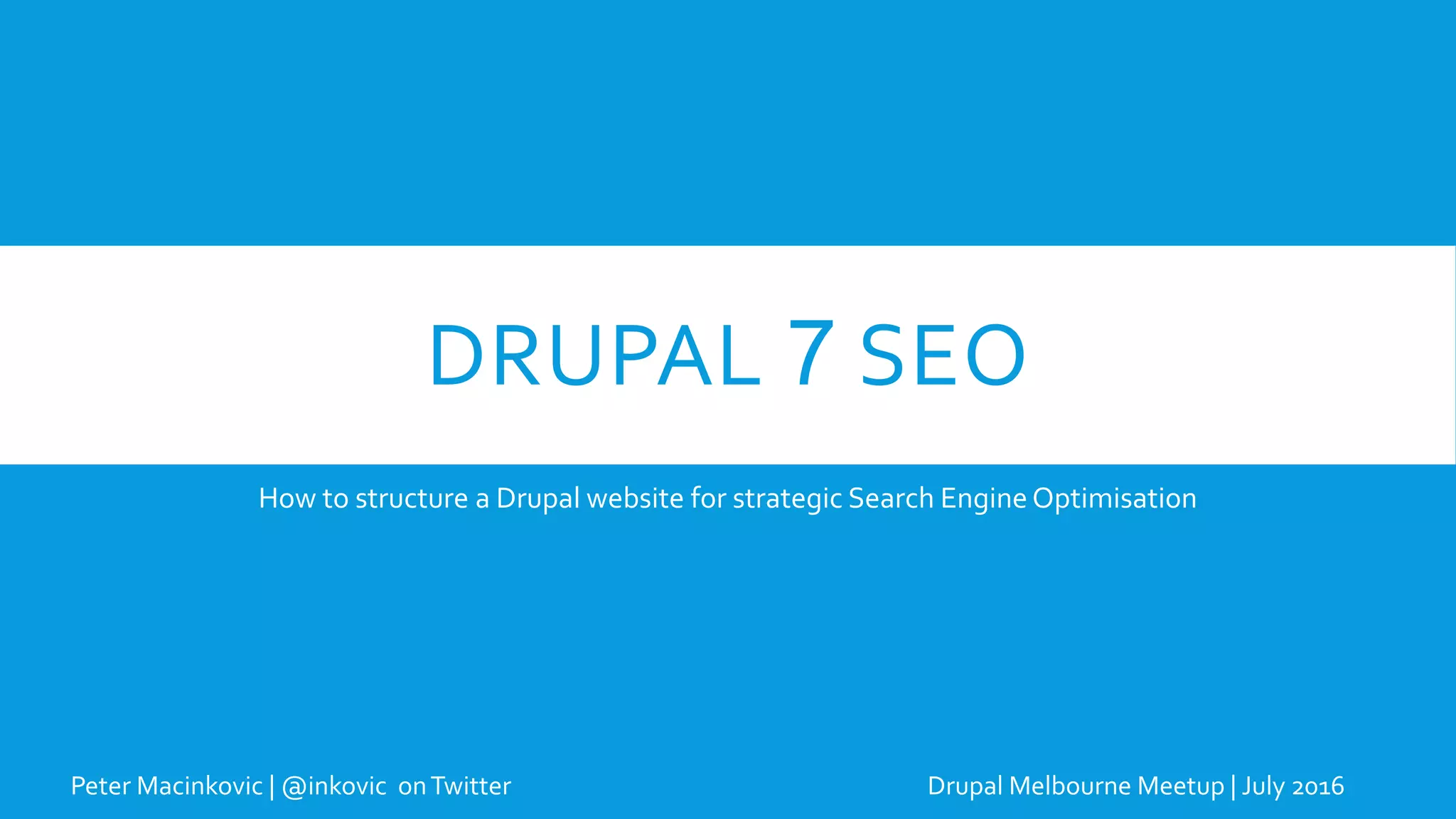 DRUPAL 7 SEO

How to structure a Drupal website for strategic Search Engine Optimisation

Peter Macinkovic | @inkovic on Twitter

Drupal Melbourne Meetup | July 2016